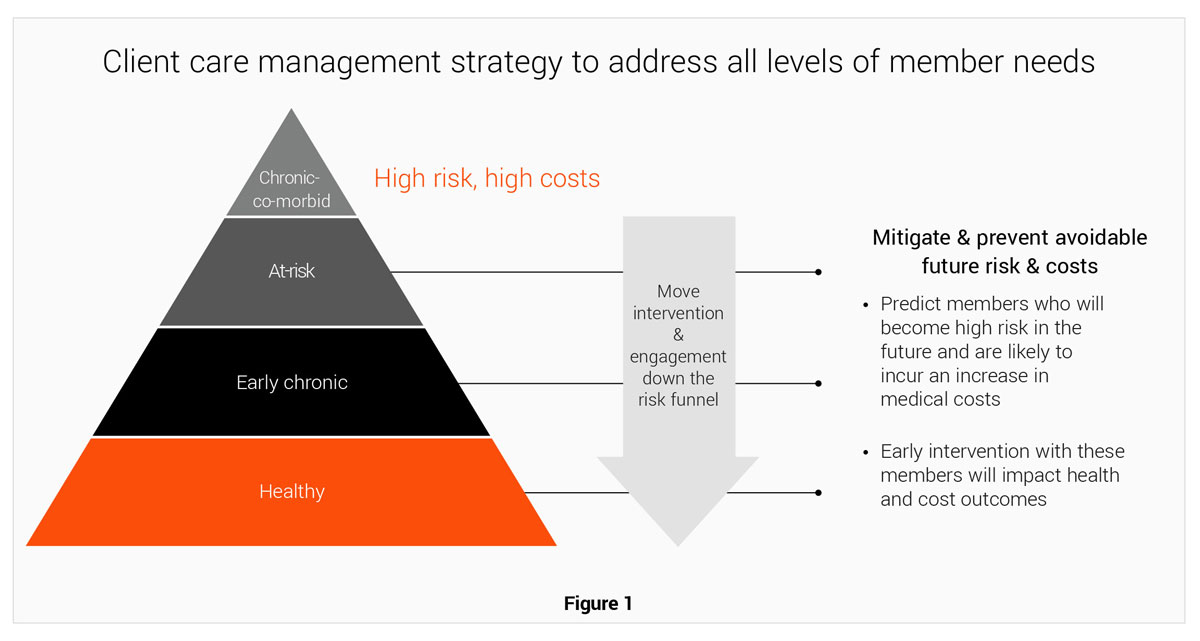 Client care management strategy to address all levels of member needs

Chronic-co-morbid

High risk, high costs

At-risk

Early chronic

Healthy

Move intervention & engagement down the risk funnel

Mitigate & prevent avoidable future risk & costs

• Predict members who will become high risk in the future and are likely to incur an increase in medical costs

• Early intervention with these members will impact health and cost outcomes

Figure 1